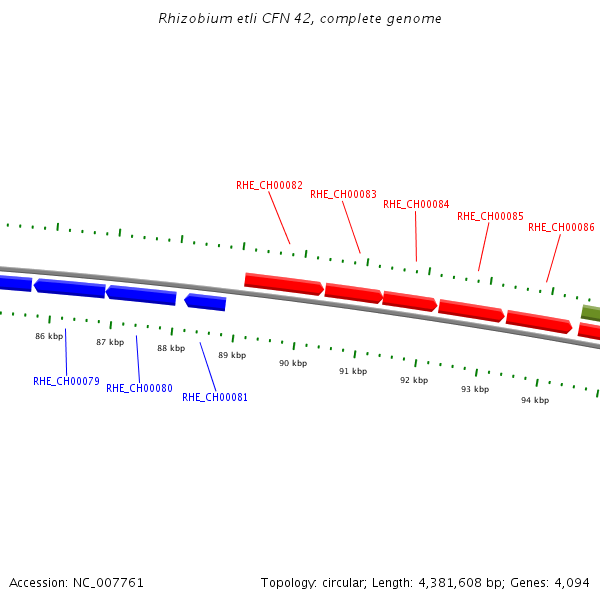 Rhizobium etli CFN 42, complete genome

RHE_CH00082
RHE_CH00083
RHE_CH00084
RHE_CH00085
RHE_CH00086

86 kbp
87 kbp
88 kbp
89 kbp
90 kbp
91 kbp
92 kbp
93 kbp
94 kbp

RHE_CH00079
RHE_CH00080
RHE_CH00081

Accession: NC_007761

Topology: circular; Length: 4,381,608 bp; Genes: 4,094